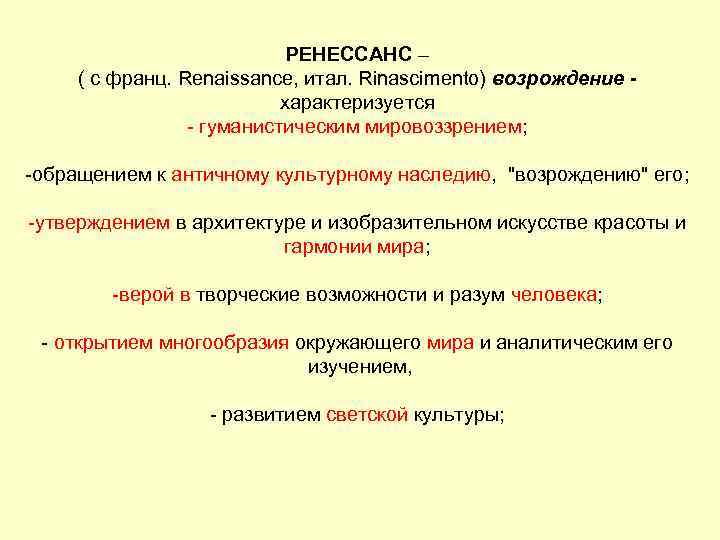 РЕНЕССАНС –
( с франц. Renaissance, итал. Rinascimento) возрождение - характеризуется
- гуманистическим мировоззрением;

-обращением к античному культурному наследию, "возрождению" его;

-утверждением в архитектуре и изобразительном искусстве красоты и гармонии мира;

-верой в творческие возможности и разум человека;

- открытием многообразия окружающего мира и аналитическим его изучением,

- развитием светской культуры;